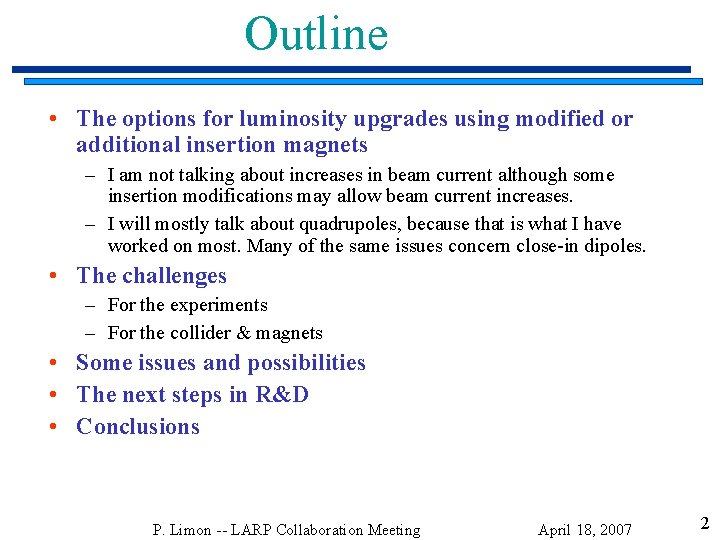 Outline

• The options for luminosity upgrades using modified or additional insertion magnets
– I am not talking about increases in beam current although some insertion modifications may allow beam current increases.
– I will mostly talk about quadrupoles, because that is what I have worked on most. Many of the same issues concern close-in dipoles.
• The challenges
– For the experiments
– For the collider & magnets
• Some issues and possibilities
• The next steps in R&D
• Conclusions

P. Limon -- LARP Collaboration Meeting April 18, 2007 2